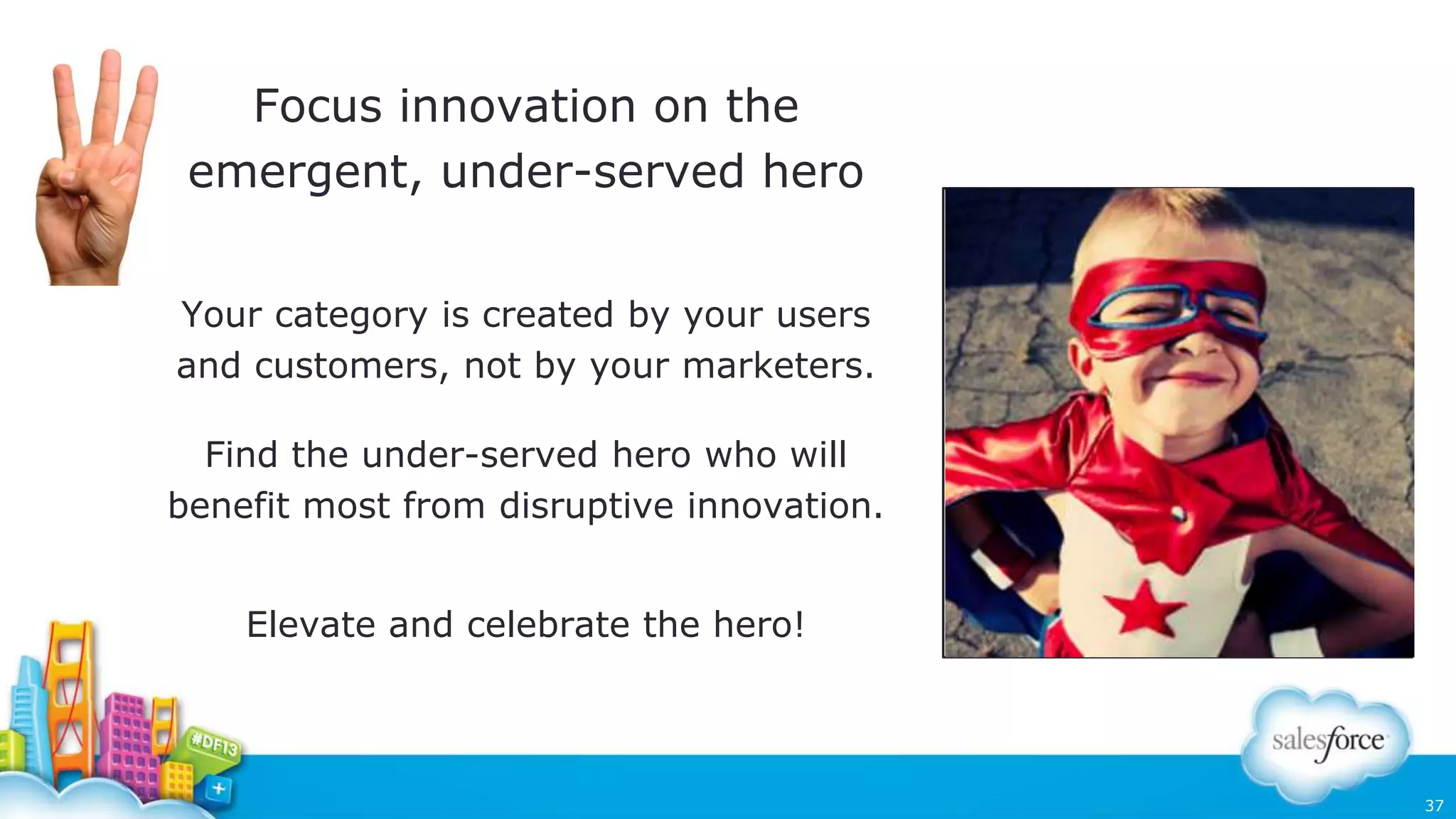 Focus innovation on the emergent, under-served hero

Your category is created by your users and customers, not by your marketers.

Find the under-served hero who will benefit most from disruptive innovation.

Elevate and celebrate the hero!

#DF13

salesforce

37